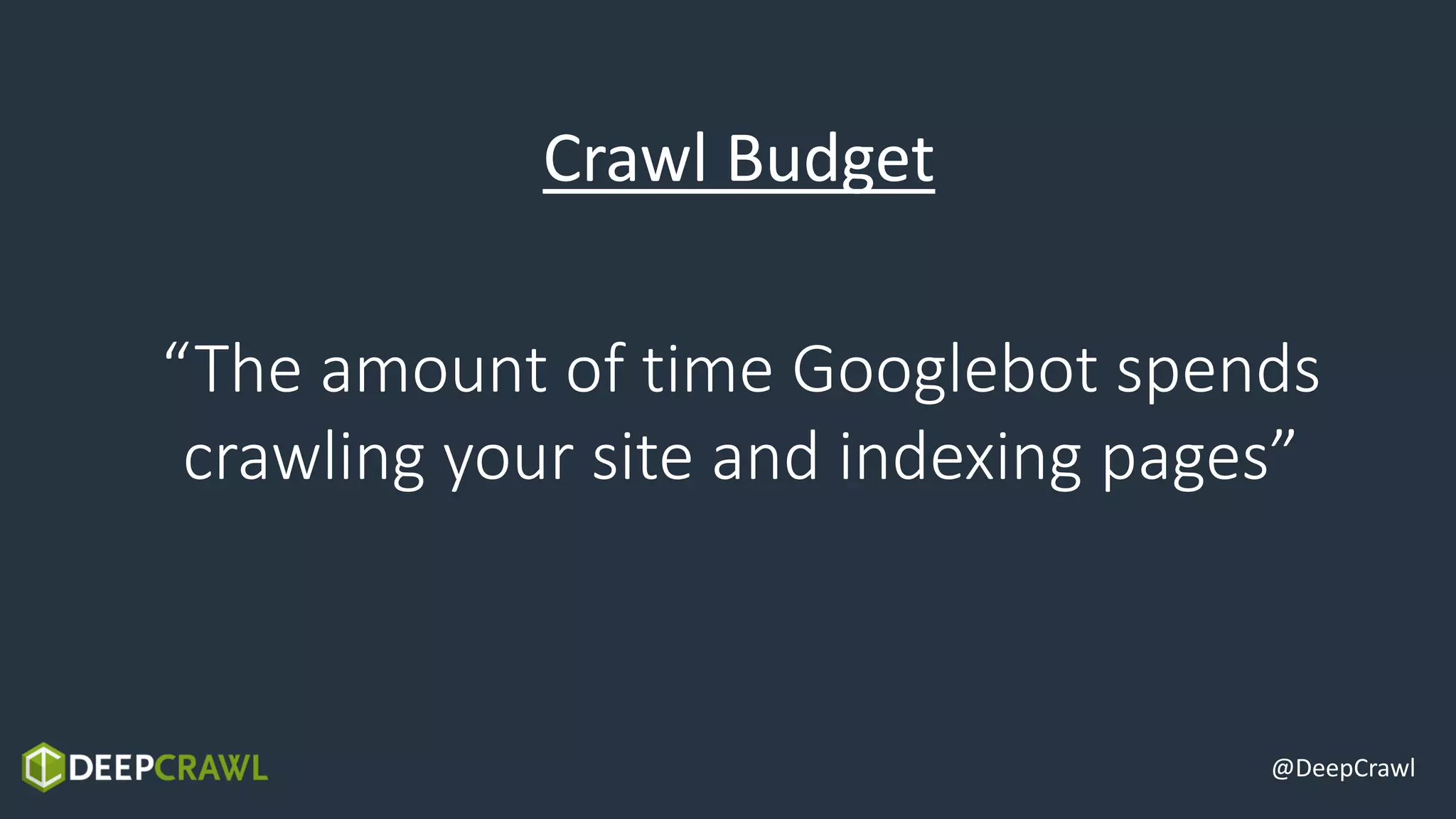 Crawl Budget

“The amount of time Googlebot spends crawling your site and indexing pages”

DEEPCRAWL

@DeepCrawl